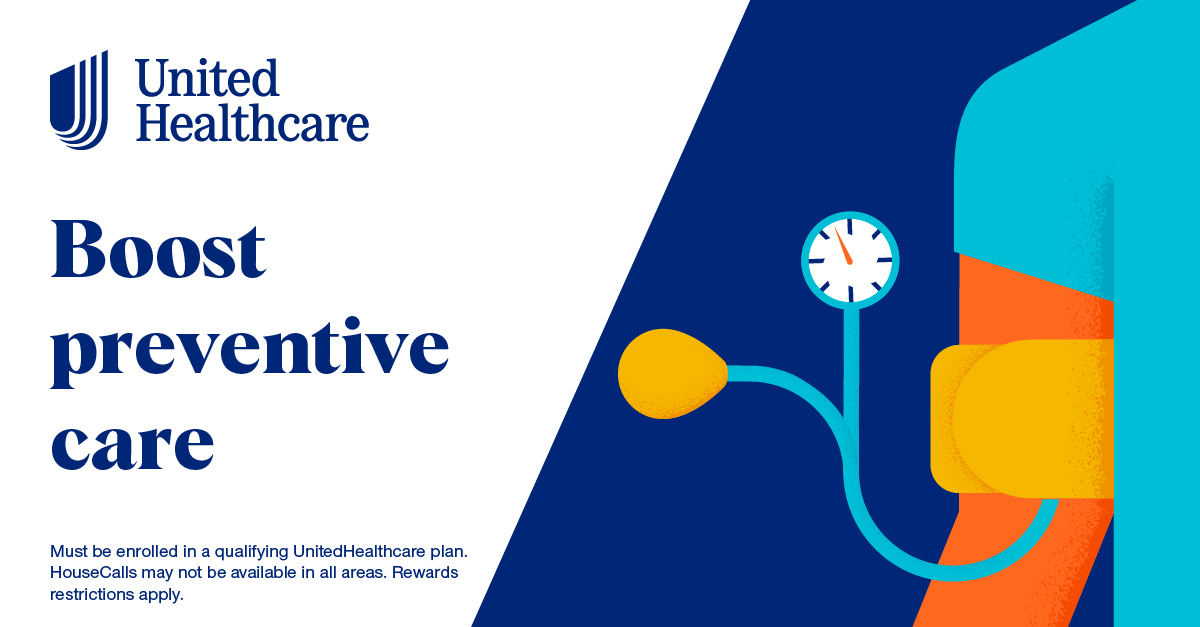 United Healthcare

Boost preventive care

Must be enrolled in a qualifying UnitedHealthcare plan. HouseCalls may not be available in all areas. Rewards restrictions apply.